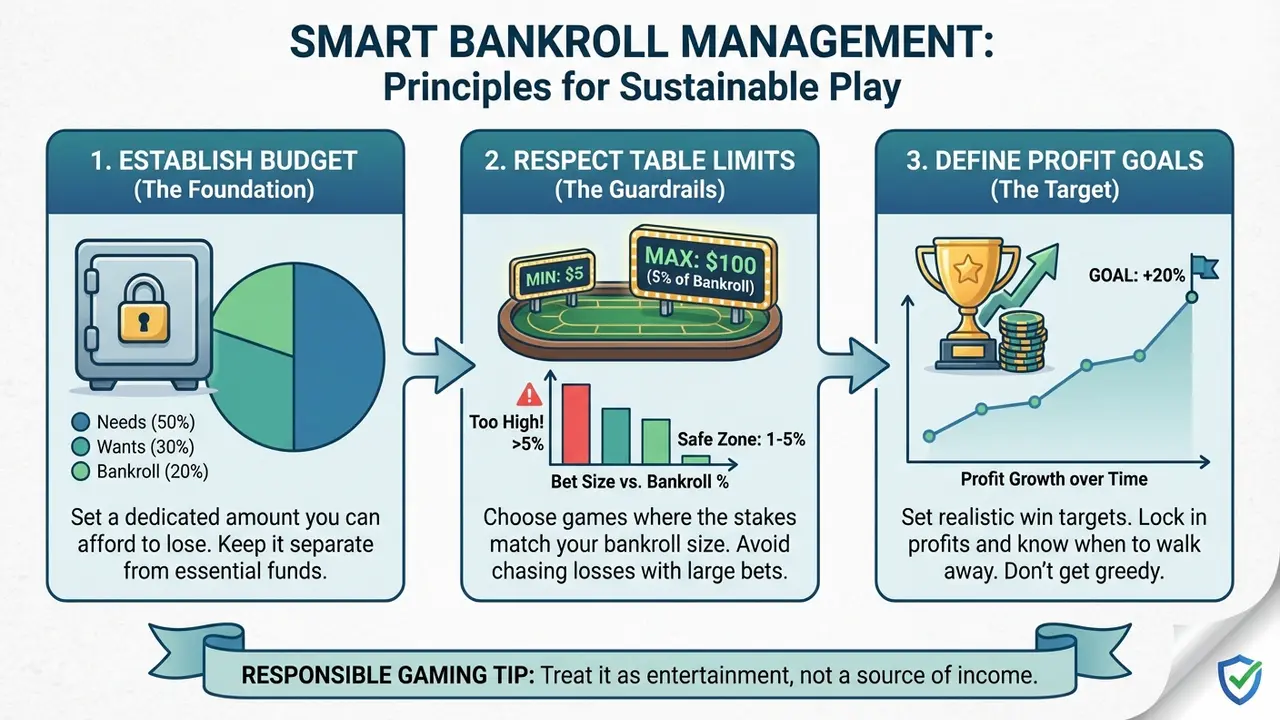 SMART BANKROLL MANAGEMENT:
Principles for Sustainable Play

1. ESTABLISH BUDGET
(The Foundation)

Needs (50%)
Wants (30%)
Bankroll (20%)

Set a dedicated amount you can afford to lose. Keep it separate from essential funds.

2. RESPECT TABLE LIMITS
(The Guardrails)

MIN: $5
MAX: $100
(5% of Bankroll)

Too High!
>5%
Safe Zone: 1-5%
Bet Size vs. Bankroll %

Choose games where the stakes match your bankroll size. Avoid chasing losses with large bets.

3. DEFINE PROFIT GOALS
(The Target)

GOAL: +20%
Profit Growth over Time

Set realistic win targets. Lock in profits and know when to walk away. Don't get greedy.

RESPONSIBLE GAMING TIP: Treat it as entertainment, not a source of income.